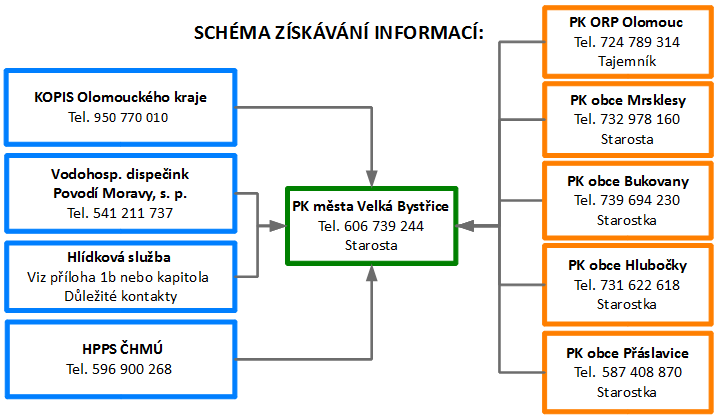 SCHÉMA ZÍSKÁVÁNÍ INFORMACÍ:

KOPIS Olomouckého kraje
Tel. 950 770 010

Vodohosp. dispečink
Povodí Moravy, s. p.
Tel. 541 211 737

Hlídková služba
Viz příloha 1b nebo kapitola
Důležité kontakty

HPPS ČHMÚ
Tel. 596 900 268

PK města Velká Bystřice
Tel. 606 739 244
Starosta

PK ORP Olomouc
Tel. 724 789 314
Tajemník

PK obce Mrsklesy
Tel. 732 978 160
Starosta

PK obce Bukovany
Tel. 739 694 230
Starostka

PK obce Hlubočky
Tel. 731 622 618
Starostka

PK obce Přáslavice
Tel. 587 408 870
Starostka